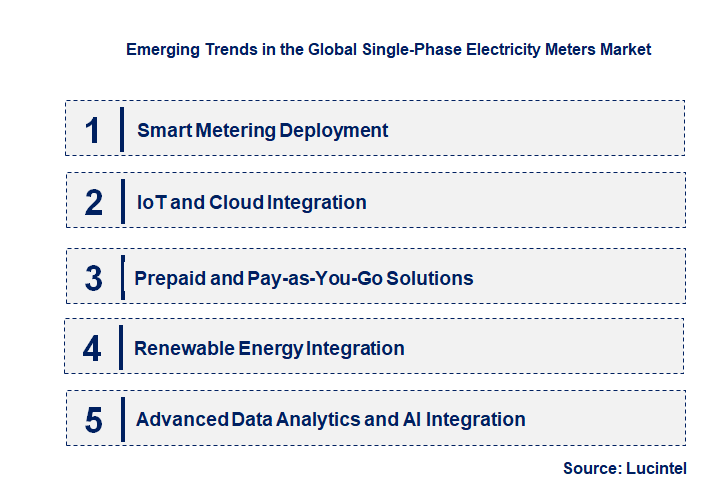 Emerging Trends in the Global Single-Phase Electricity Meters Market

1 Smart Metering Deployment

2 IoT and Cloud Integration

3 Prepaid and Pay-as-You-Go Solutions

4 Renewable Energy Integration

5 Advanced Data Analytics and AI Integration

Source: Lucintel